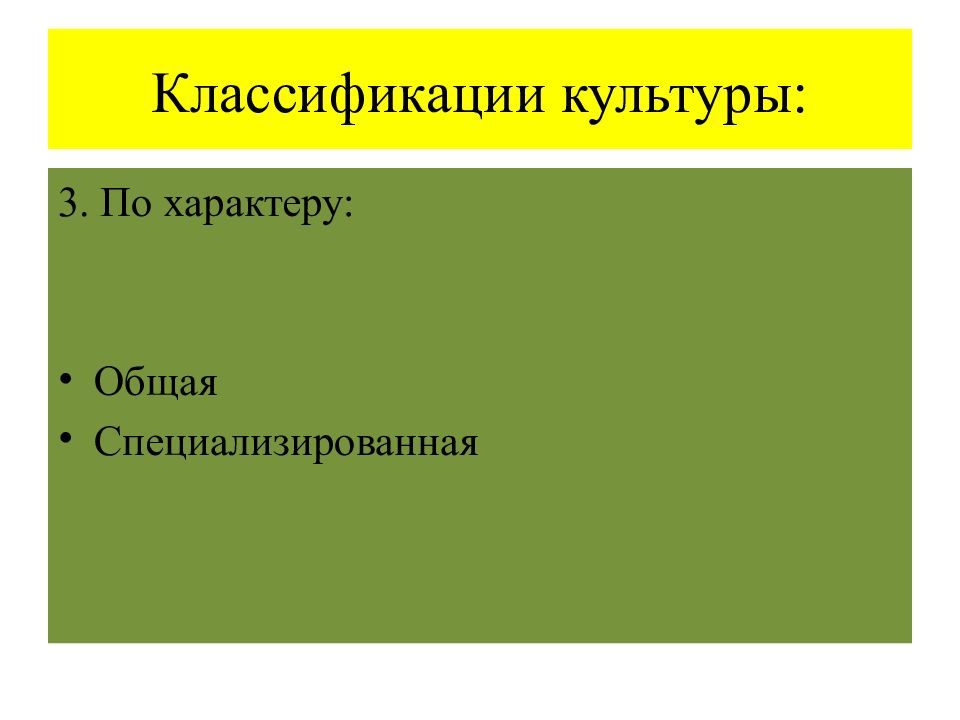 Классификации культуры:

3. По характеру:

• Общая
• Специализированная